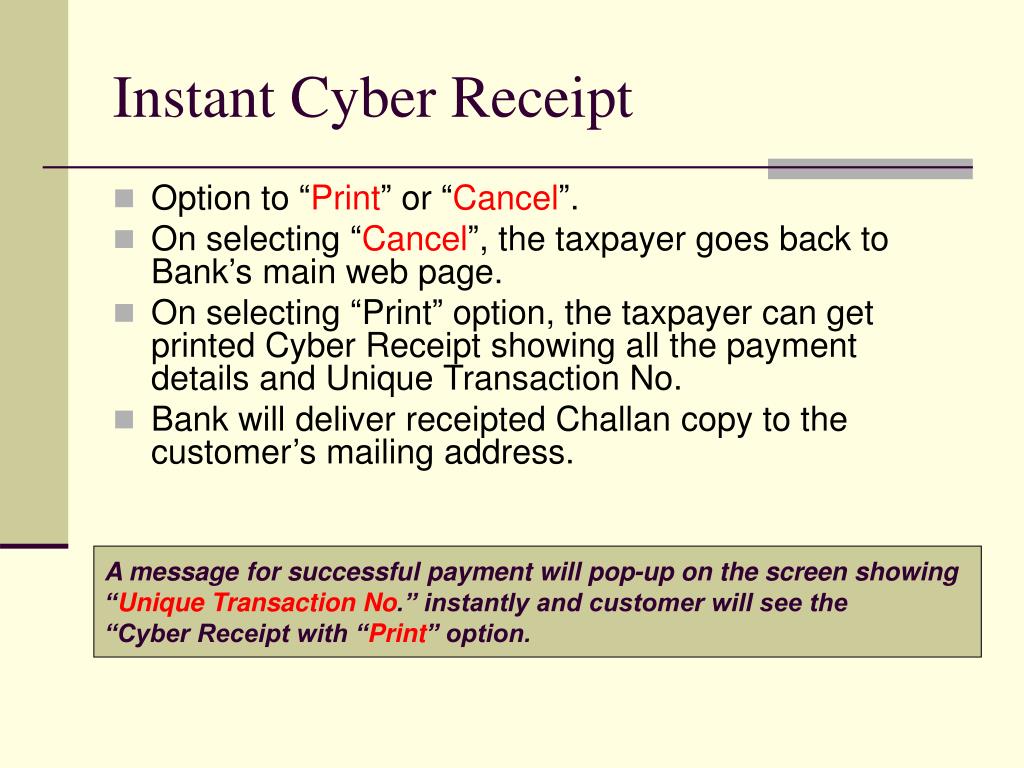 Instant Cyber Receipt

Option to “Print” or “Cancel”.
On selecting “Cancel”, the taxpayer goes back to Bank’s main web page.
On selecting “Print” option, the taxpayer can get printed Cyber Receipt showing all the payment details and Unique Transaction No.
Bank will deliver receipted Challan copy to the customer’s mailing address.

A message for successful payment will pop-up on the screen showing “Unique Transaction No.” instantly and customer will see the “Cyber Receipt with “Print” option.